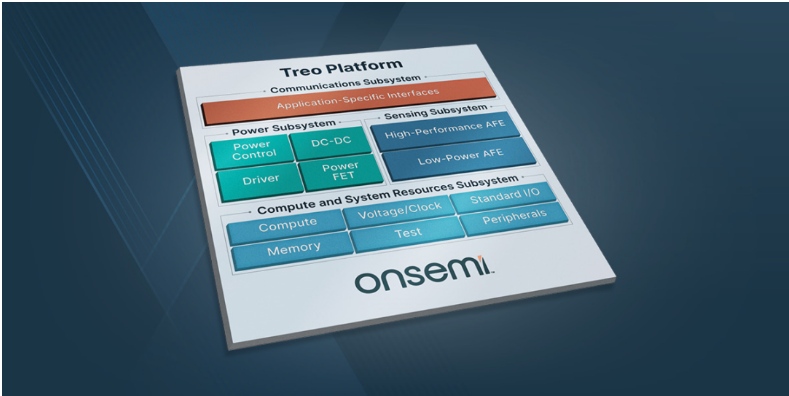 Treo Platform

Communications Subsystem

Application-Specific Interfaces

Power Subsystem

Power Control

DC-DC

Driver

Power FET

Sensing Subsystem

High-Performance AFE

Low-Power AFE

Compute and System Resources Subsystem

Compute

Voltage/Clock

Standard I/O

Memory

Test

Peripherals

onsemi